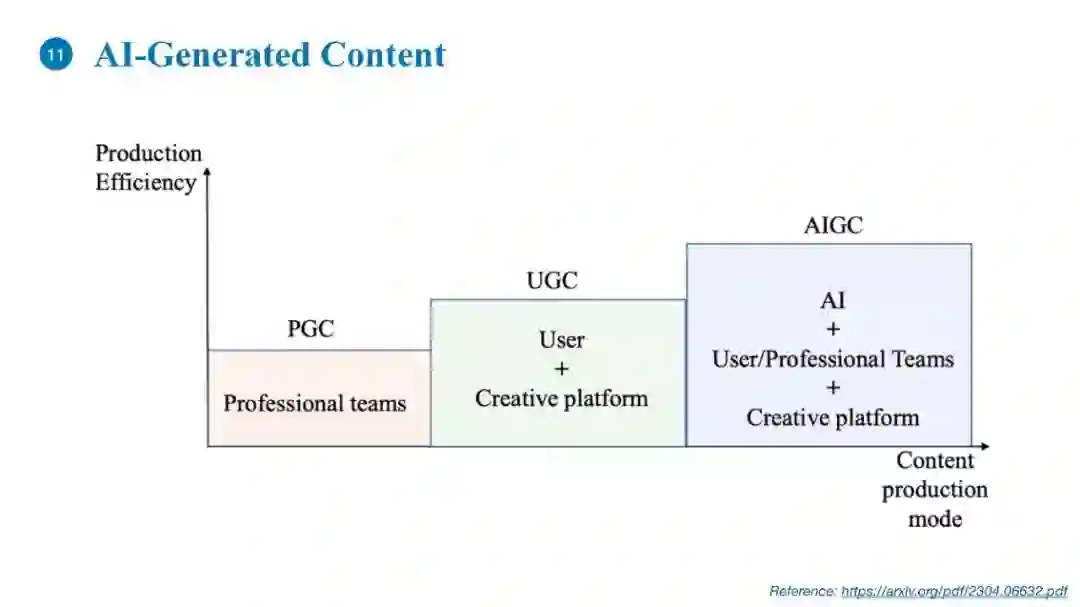 11 AI-Generated Content

Production Efficiency

PGC

Professional teams

UGC

User
+
Creative platform

AIGC

AI
+
User/Professional Teams
+
Creative platform

Content production mode

Reference: https://arxiv.org/pdf/2304.06632.pdf